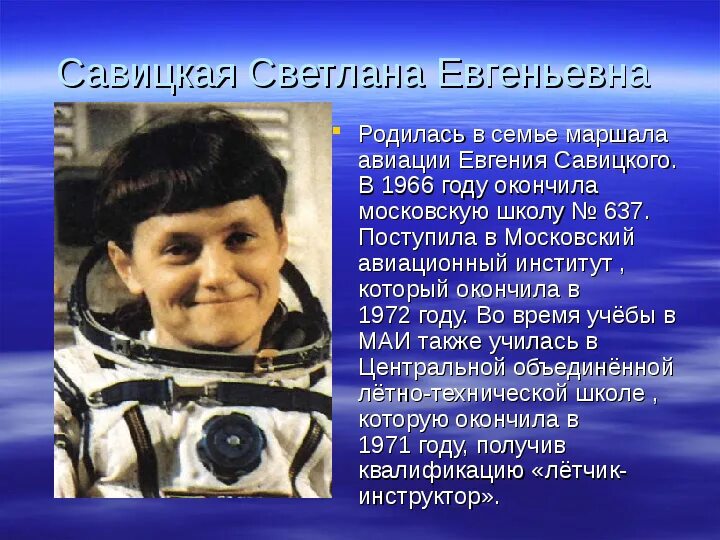 Савицкая Светлана Евгеньевна

Родилась в семье маршала авиации Евгения Савицкого. В 1966 году окончила московскую школу № 637. Поступила в Московский авиационный институт , который окончила в 1972 году. Во время учёбы в МАИ также училась в Центральной объединённой лётно-технической школе , которую окончила в 1971 году, получив квалификацию «лётчик-инструктор».